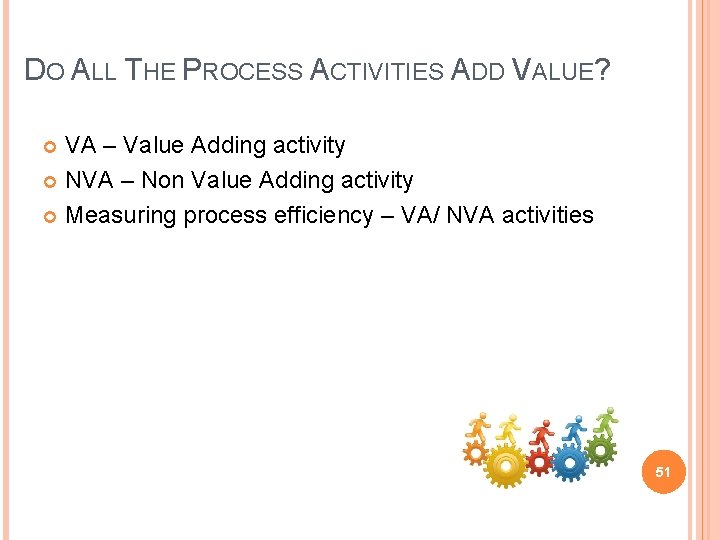 DO ALL THE PROCESS ACTIVITIES ADD VALUE?

VA – Value Adding activity
NVA – Non Value Adding activity
Measuring process efficiency – VA/ NVA activities

51